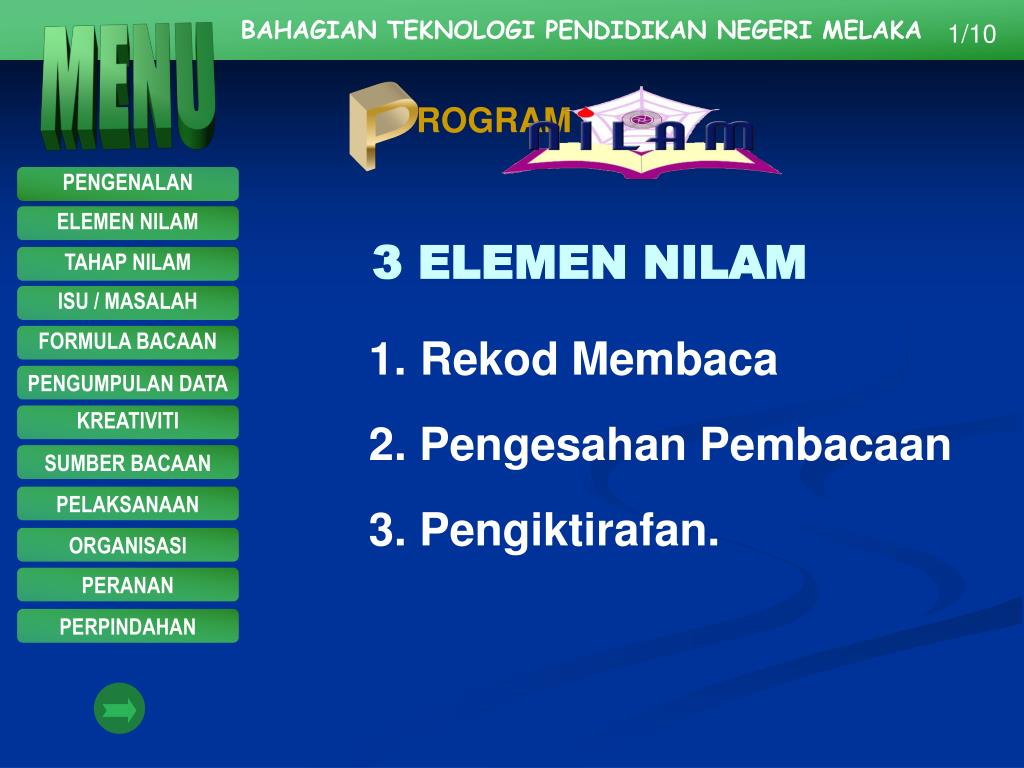 BAHAGIAN TEKNOLOGI PENDIDIKAN NEGERI MELAKA 1/10

MENU

PROGRAM NILAM

PENGENALAN
ELEMEN NILAM
TAHAP NILAM
ISU / MASALAH
FORMULA BACAAN
PENGUMPULAN DATA
KREATIVITI
SUMBER BACAAN
PELAKSANAAN
ORGANISASI
PERANAN
PERPINDAHAN

3 ELEMEN NILAM

1. Rekod Membaca

2. Pengesahan Pembacaan

3. Pengiktirafan.